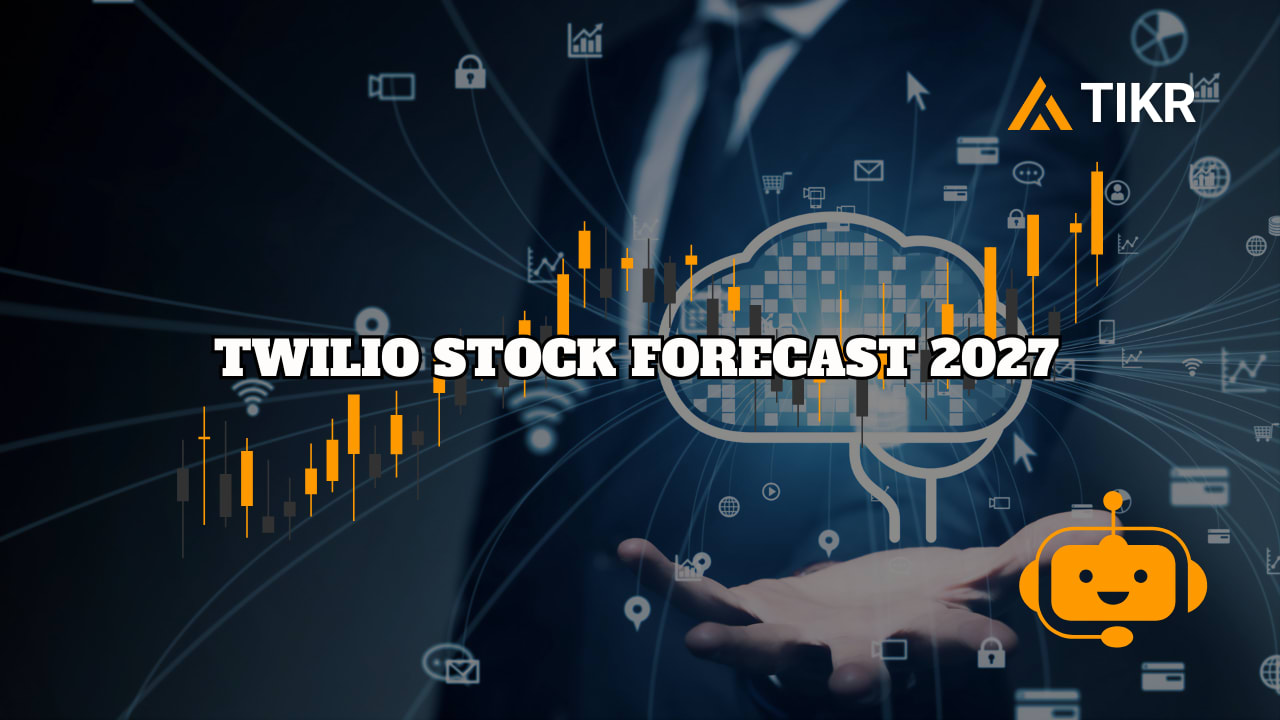 TIKR

TWILIO STOCK FORECAST 2027